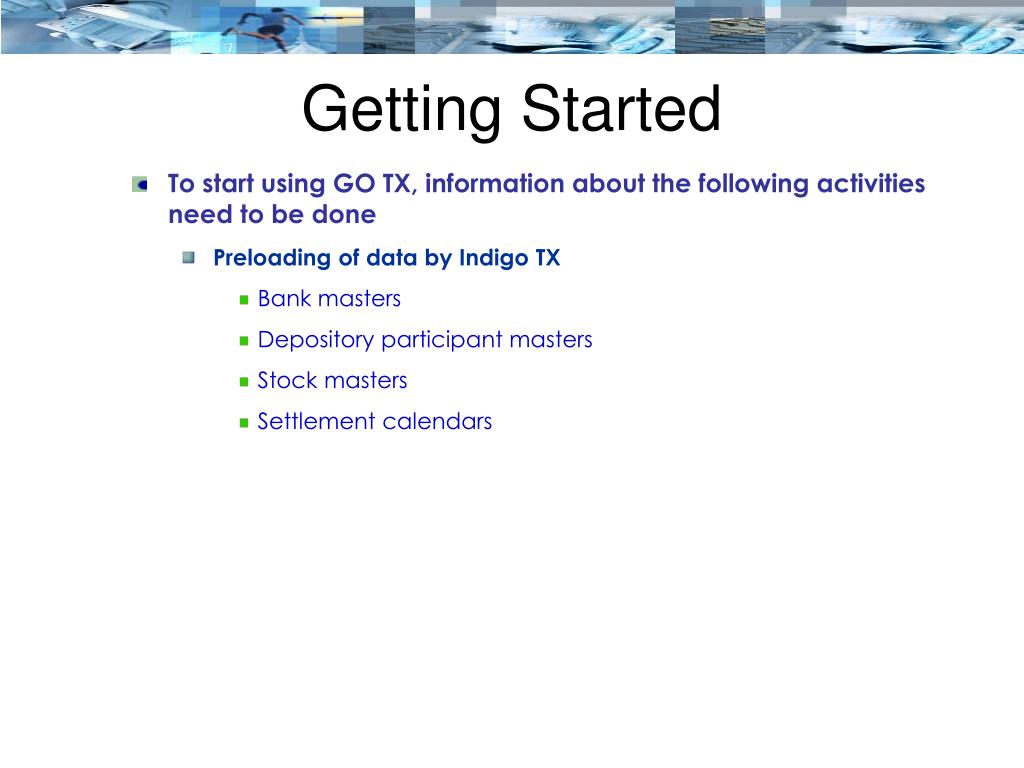 Getting Started

To start using GO TX, information about the following activities need to be done

Preloading of data by Indigo TX

Bank masters

Depository participant masters

Stock masters

Settlement calendars